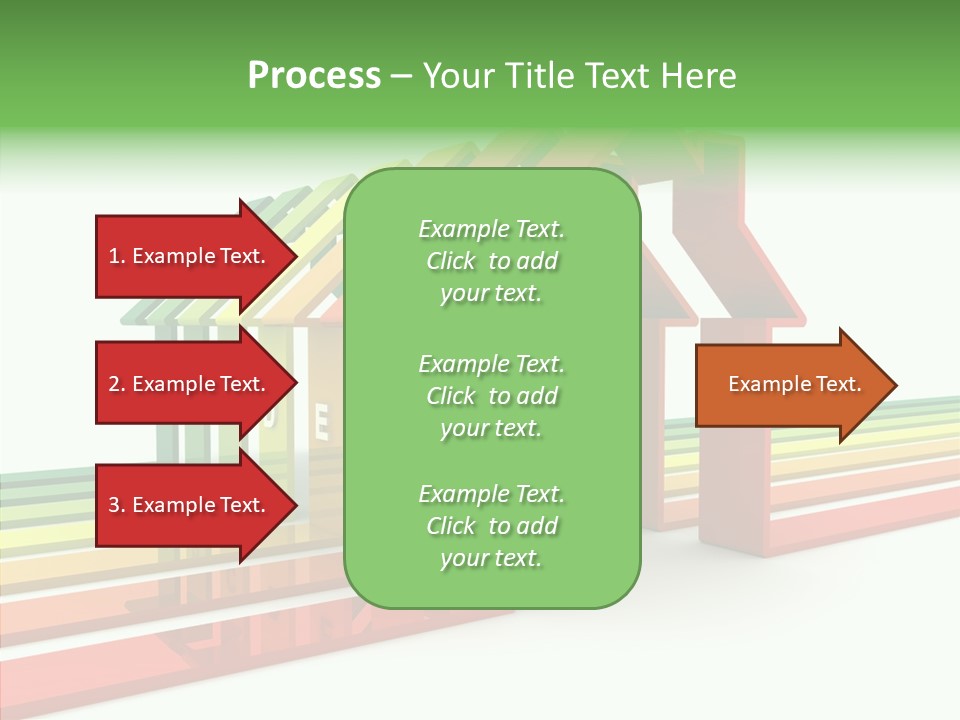 Process – Your Title Text Here

1. Example Text.

2. Example Text.

3. Example Text.

Example Text. Click to add your text.

Example Text. Click to add your text.

Example Text. Click to add your text.

Example Text.